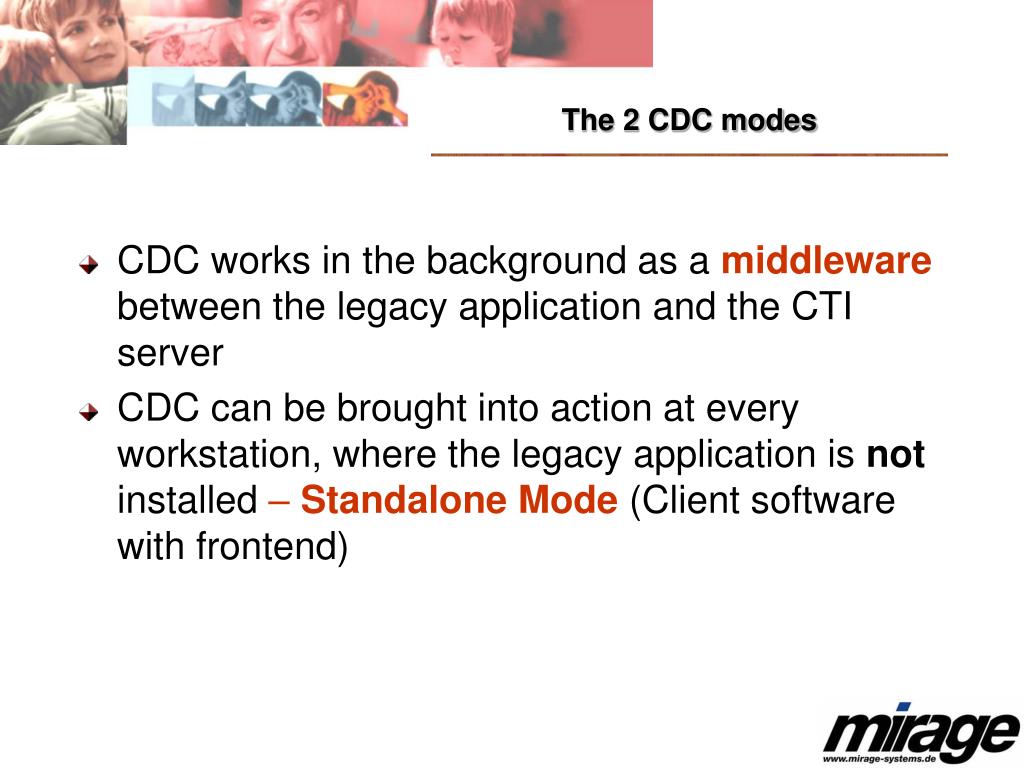 The 2 CDC modes

CDC works in the background as a middleware between the legacy application and the CTI server

CDC can be brought into action at every workstation, where the legacy application is not installed – Standalone Mode (Client software with frontend)

mirage
www.mirage-systems.de